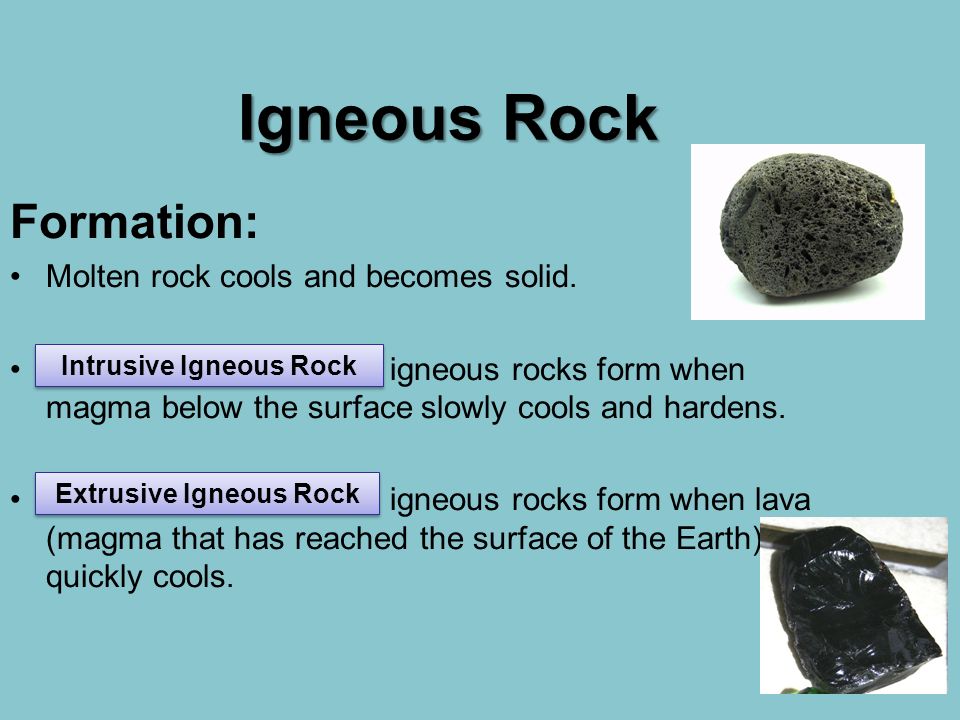 Igneous Rock

Formation:

• Molten rock cools and becomes solid.

• Intrusive Igneous Rock igneous rocks form when magma below the surface slowly cools and hardens.

• Extrusive Igneous Rock igneous rocks form when lava (magma that has reached the surface of the Earth) quickly cools.